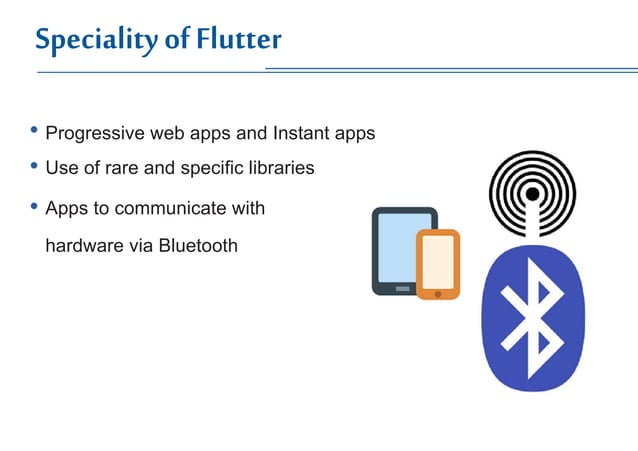 Speciality of Flutter

• Progressive web apps and Instant apps
• Use of rare and specific libraries
• Apps to communicate with hardware via Bluetooth